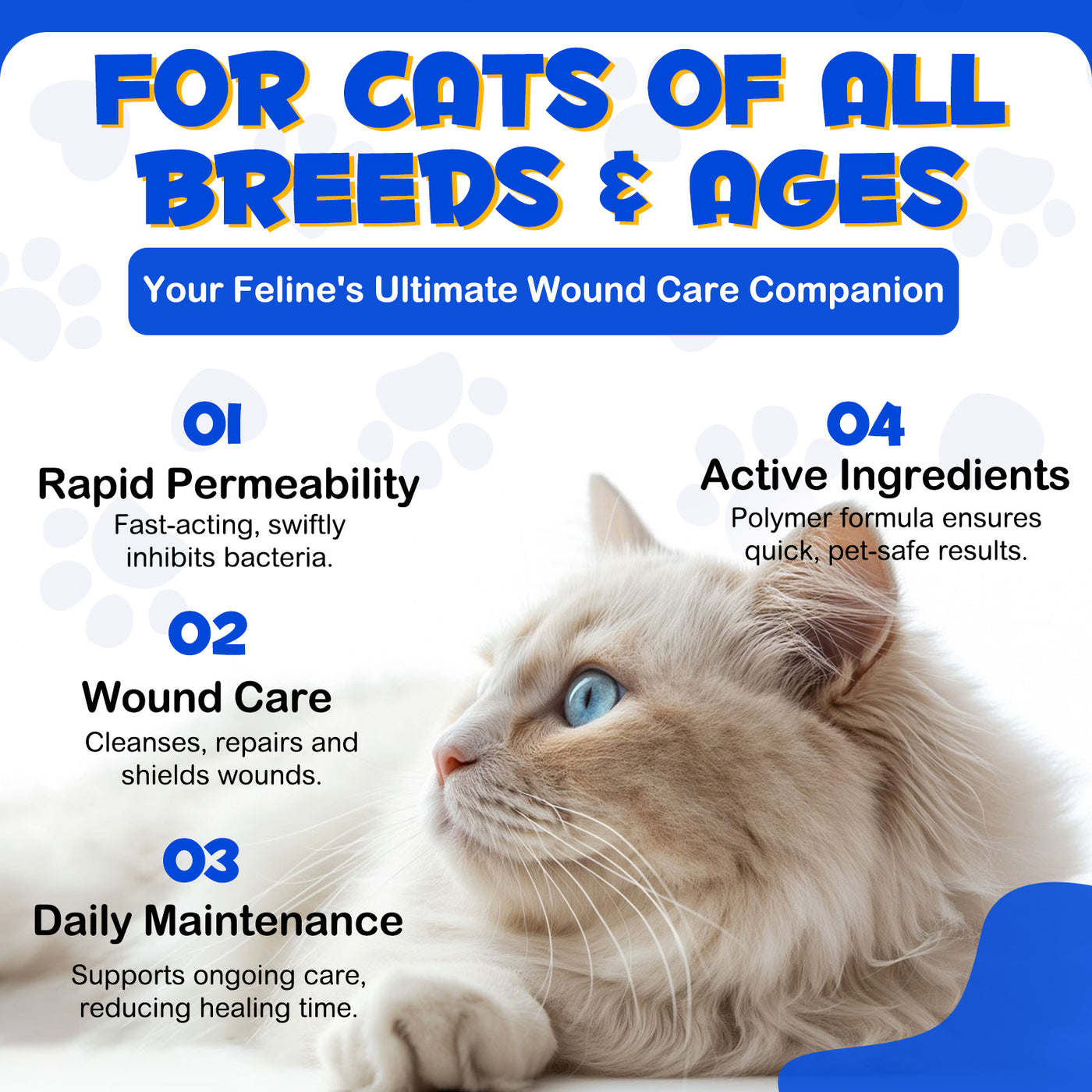 FOR CATS OF ALL BREEDS & AGES

Your Feline's Ultimate Wound Care Companion

01
Rapid Permeability
Fast-acting, swiftly inhibits bacteria.

02
Wound Care
Cleanses, repairs and shields wounds.

03
Daily Maintenance
Supports ongoing care, reducing healing time.

04
Active Ingredients
Polymer formula ensures quick, pet-safe results.